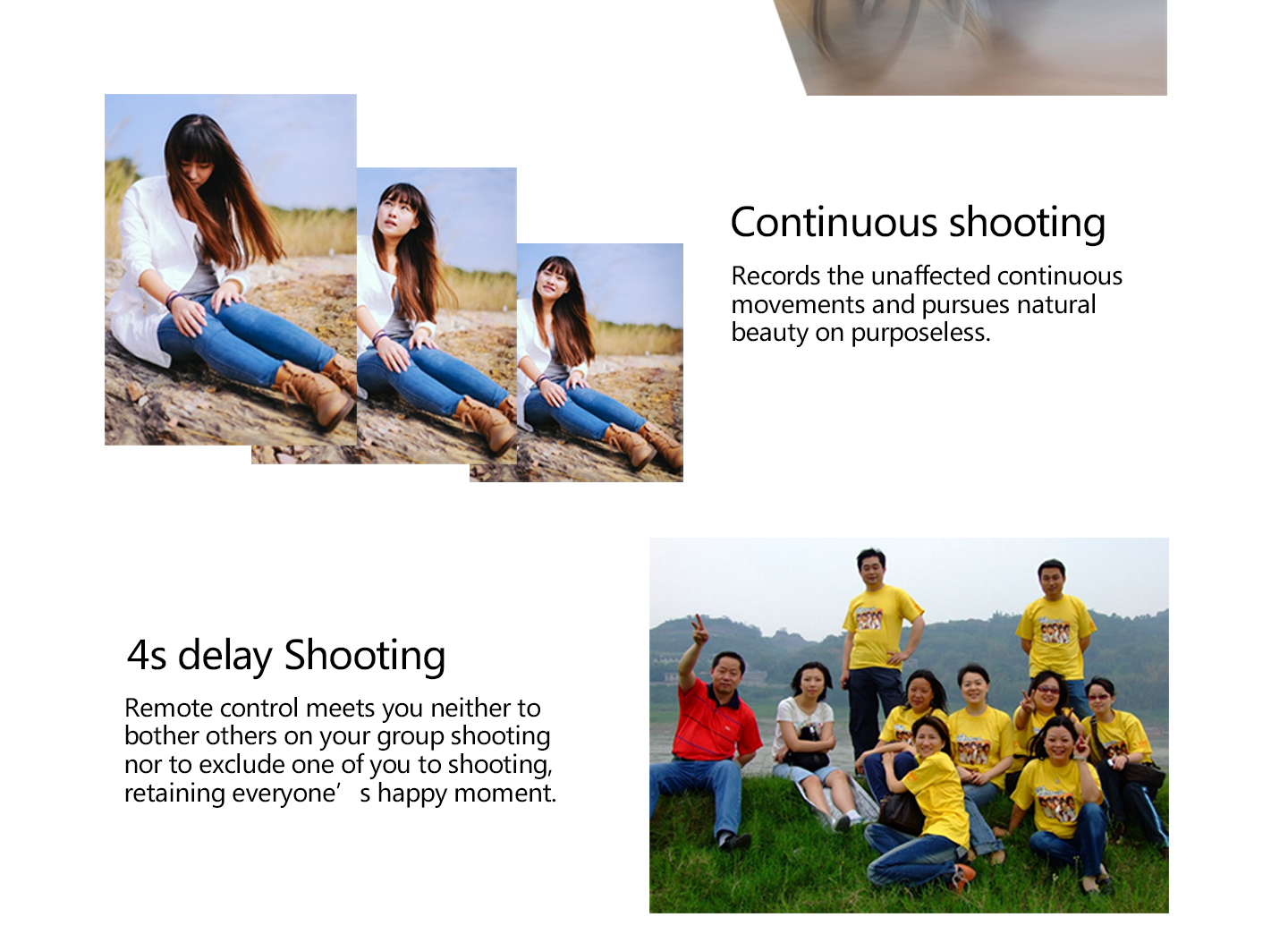 Continuous shooting

Records the unaffected continuous movements and pursues natural beauty on purposeless.

4s delay Shooting

Remote control meets you neither to bother others on your group shooting nor to exclude one of you to shooting, retaining everyone’ s happy moment.